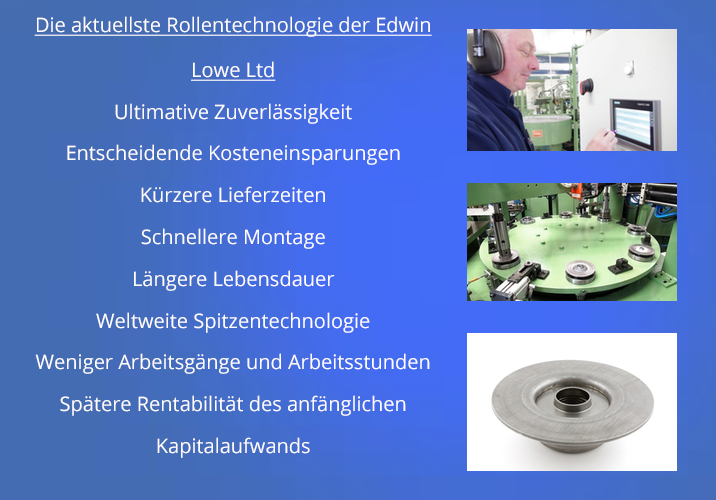 Die aktuellste Rollentechnologie der Edwin Lowe Ltd

Ultimative Zuverlässigkeit

Entscheidende Kosteneinsparungen

Kürzere Lieferzeiten

Schnellere Montage

Längere Lebensdauer

Weltweite Spitzentechnologie

Weniger Arbeitsgänge und Arbeitsstunden

Spätere Rentabilität des anfänglichen Kapitalaufwands